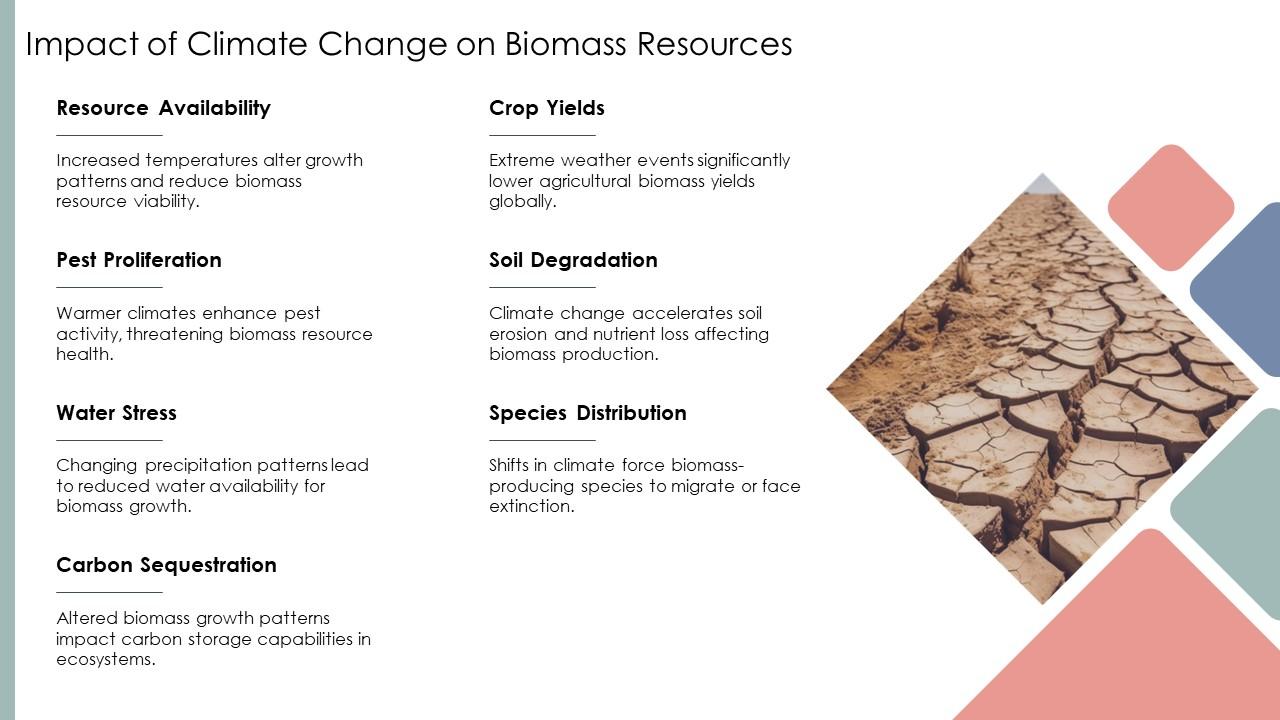 Impact of Climate Change on Biomass Resources

Resource Availability

Increased temperatures alter growth patterns and reduce biomass resource viability.

Pest Proliferation

Warmer climates enhance pest activity, threatening biomass resource health.

Water Stress

Changing precipitation patterns lead to reduced water availability for biomass growth.

Carbon Sequestration

Altered biomass growth patterns impact carbon storage capabilities in ecosystems.

Crop Yields

Extreme weather events significantly lower agricultural biomass yields globally.

Soil Degradation

Climate change accelerates soil erosion and nutrient loss affecting biomass production.

Species Distribution

Shifts in climate force biomass-producing species to migrate or face extinction.